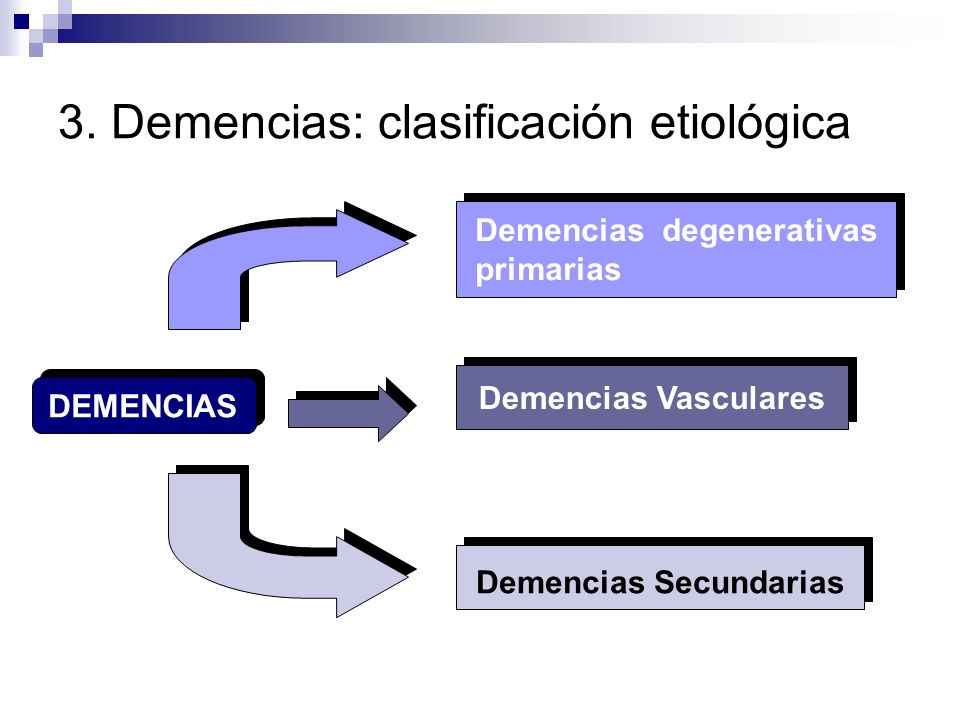 3. Demencias: clasificación etiológica

DEMENCIAS

Demencias degenerativas primarias

Demencias Vasculares

Demencias Secundarias